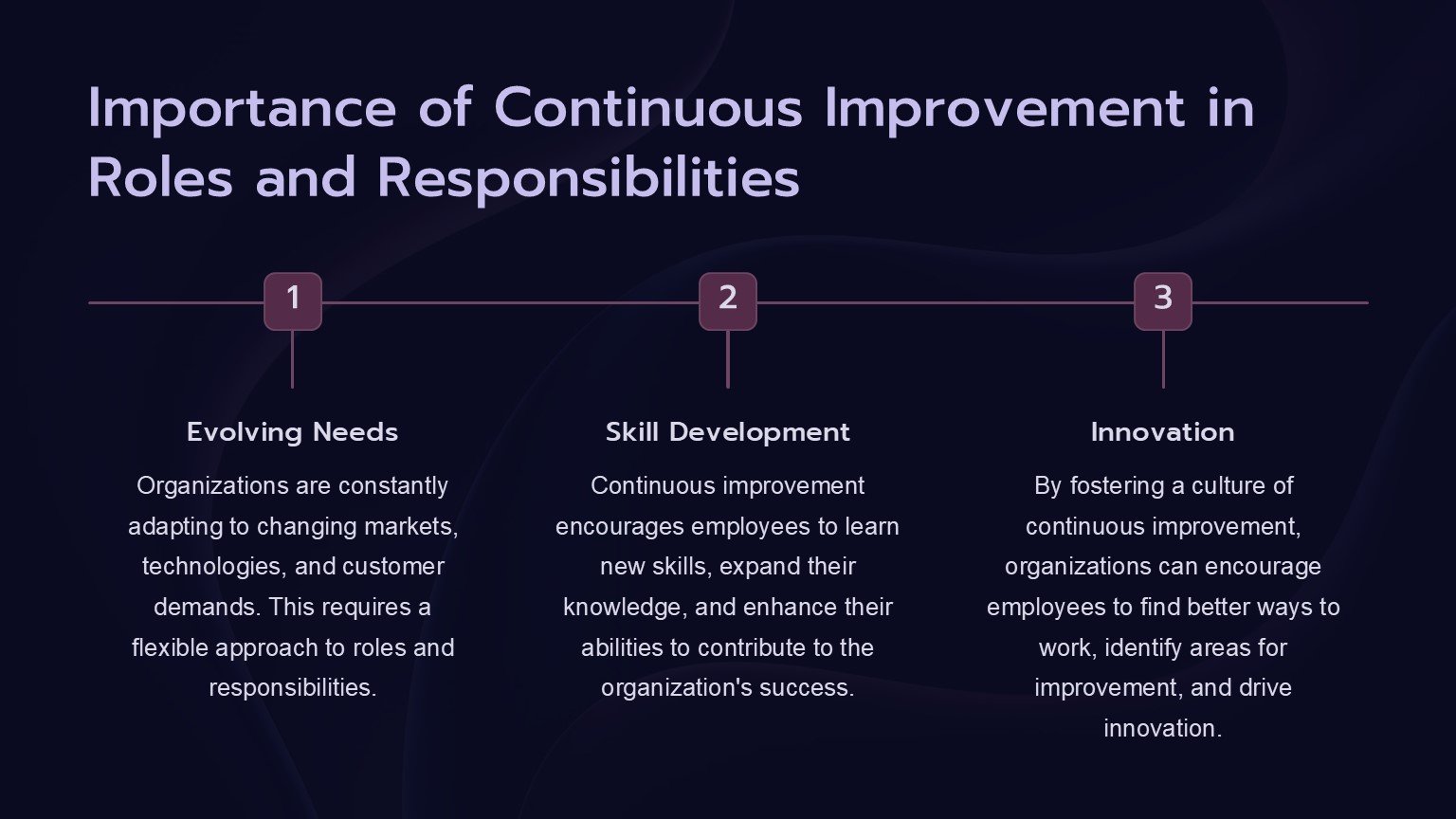 Importance of Continuous Improvement in Roles and Responsibilities

1

Evolving Needs

Organizations are constantly adapting to changing markets, technologies, and customer demands. This requires a flexible approach to roles and responsibilities.

2

Skill Development

Continuous improvement encourages employees to learn new skills, expand their knowledge, and enhance their abilities to contribute to the organization's success.

3

Innovation

By fostering a culture of continuous improvement, organizations can encourage employees to find better ways to work, identify areas for improvement, and drive innovation.